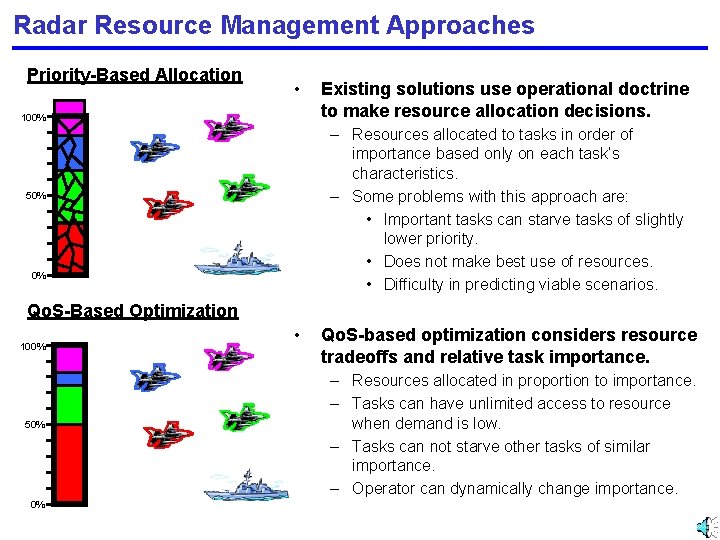 Radar Resource Management Approaches

Priority-Based Allocation

100%

50%

0%

• Existing solutions use operational doctrine to make resource allocation decisions.
– Resources allocated to tasks in order of importance based only on each task's characteristics.
– Some problems with this approach are:
• Important tasks can starve tasks of slightly lower priority.
• Does not make best use of resources.
• Difficulty in predicting viable scenarios.

QoS-Based Optimization

100%

50%

0%

• QoS-based optimization considers resource tradeoffs and relative task importance.
– Resources allocated in proportion to importance.
– Tasks can have unlimited access to resource when demand is low.
– Tasks can not starve other tasks of similar importance.
– Operator can dynamically change importance.